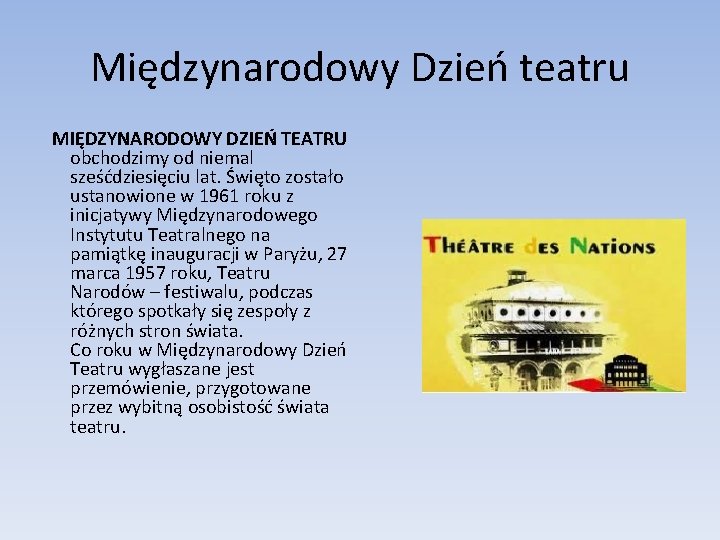 Międzynarodowy Dzień teatru

MIĘDZYNARODOWY DZIEŃ TEATRU obchodzimy od niemal sześćdziesięciu lat. Święto zostało ustanowione w 1961 roku z inicjatywy Międzynarodowego Instytutu Teatralnego na pamiątkę inauguracji w Paryżu, 27 marca 1957 roku, Teatru Narodów – festiwalu, podczas którego spotkały się zespoły z różnych stron świata.
Co roku w Międzynarodowy Dzień Teatru wygłaszane jest przemówienie, przygotowane przez wybitną osobistość świata teatru.

THÉÂTRE DES NATIONS